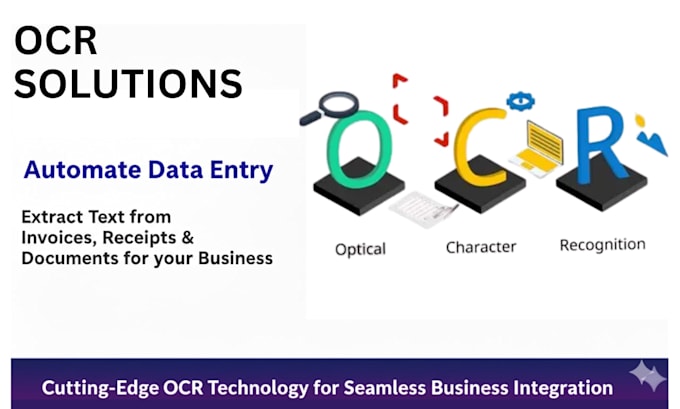 OCR SOLUTIONS

Automate Data Entry

Extract Text from Invoices, Receipts & Documents for your Business

O C R

Optical Character Recognition

Cutting-Edge OCR Technology for Seamless Business Integration